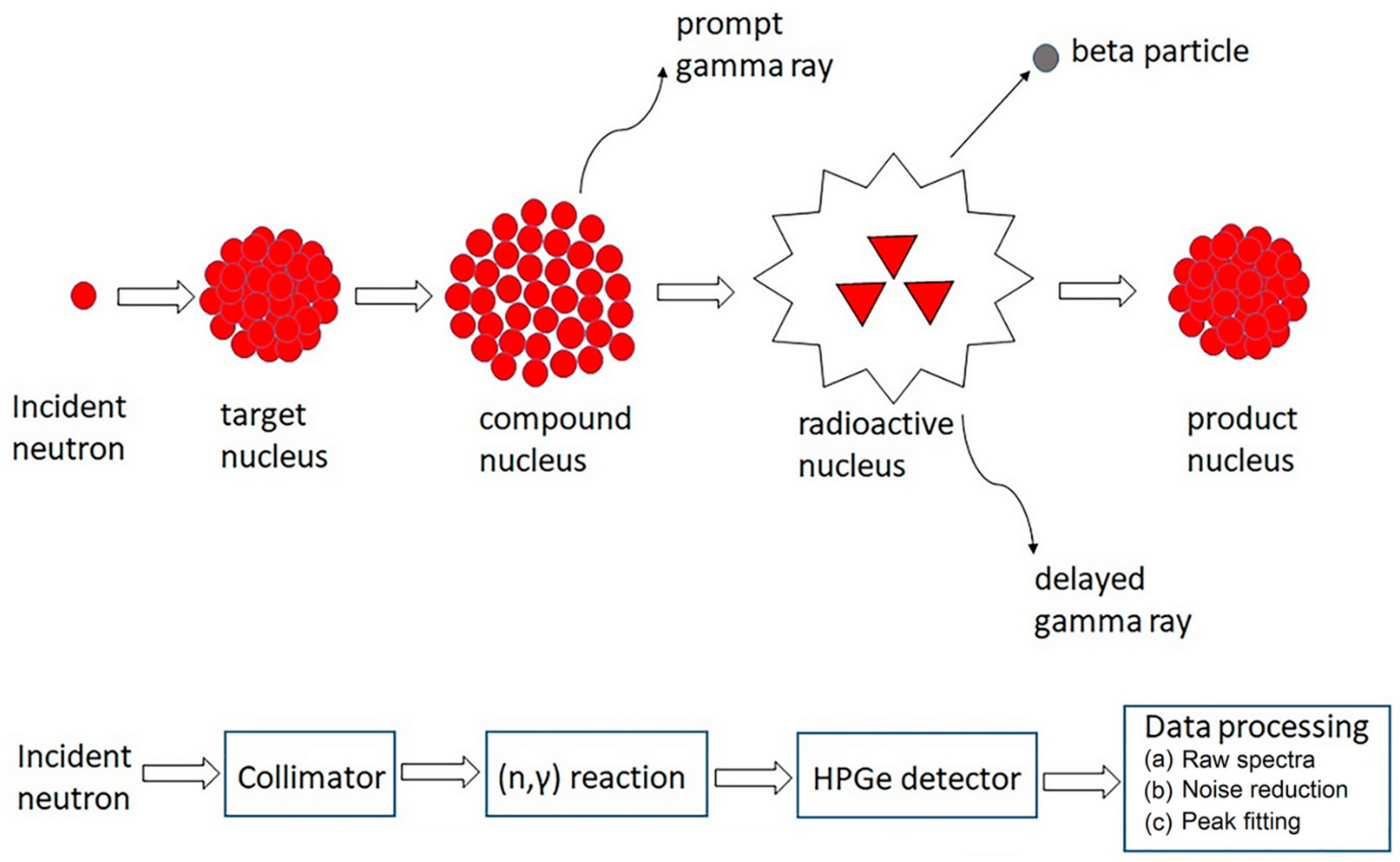 prompt gamma ray

beta particle

Incident neutron

target nucleus

compound nucleus

radioactive nucleus

product nucleus

delayed gamma ray

Incident neutron

Collimator

(n,γ) reaction

HPGe detector

Data processing
(a) Raw spectra
(b) Noise reduction
(c) Peak fitting